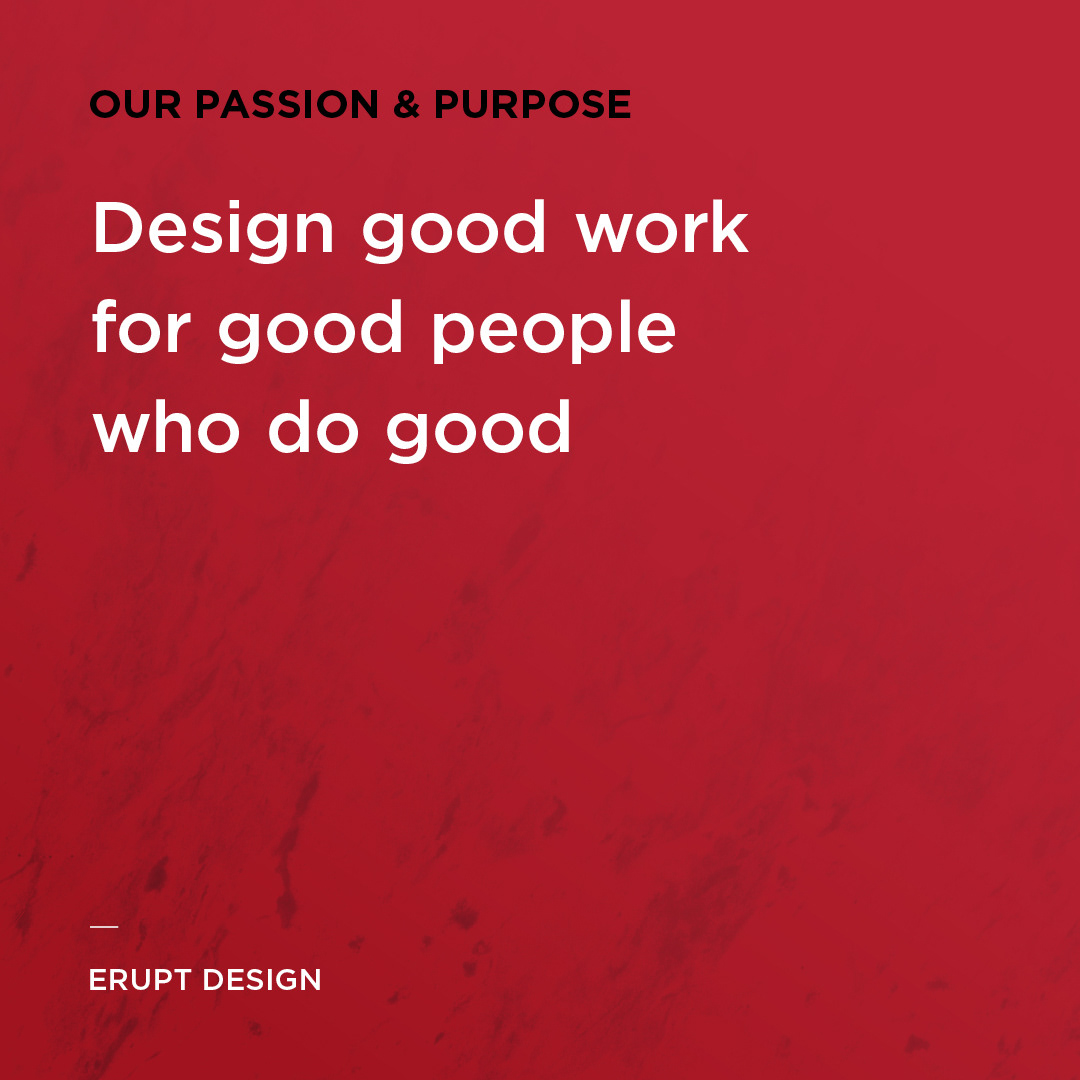 OUR PASSION & PURPOSE

Design good work for good people who do good

—

ERUPT DESIGN